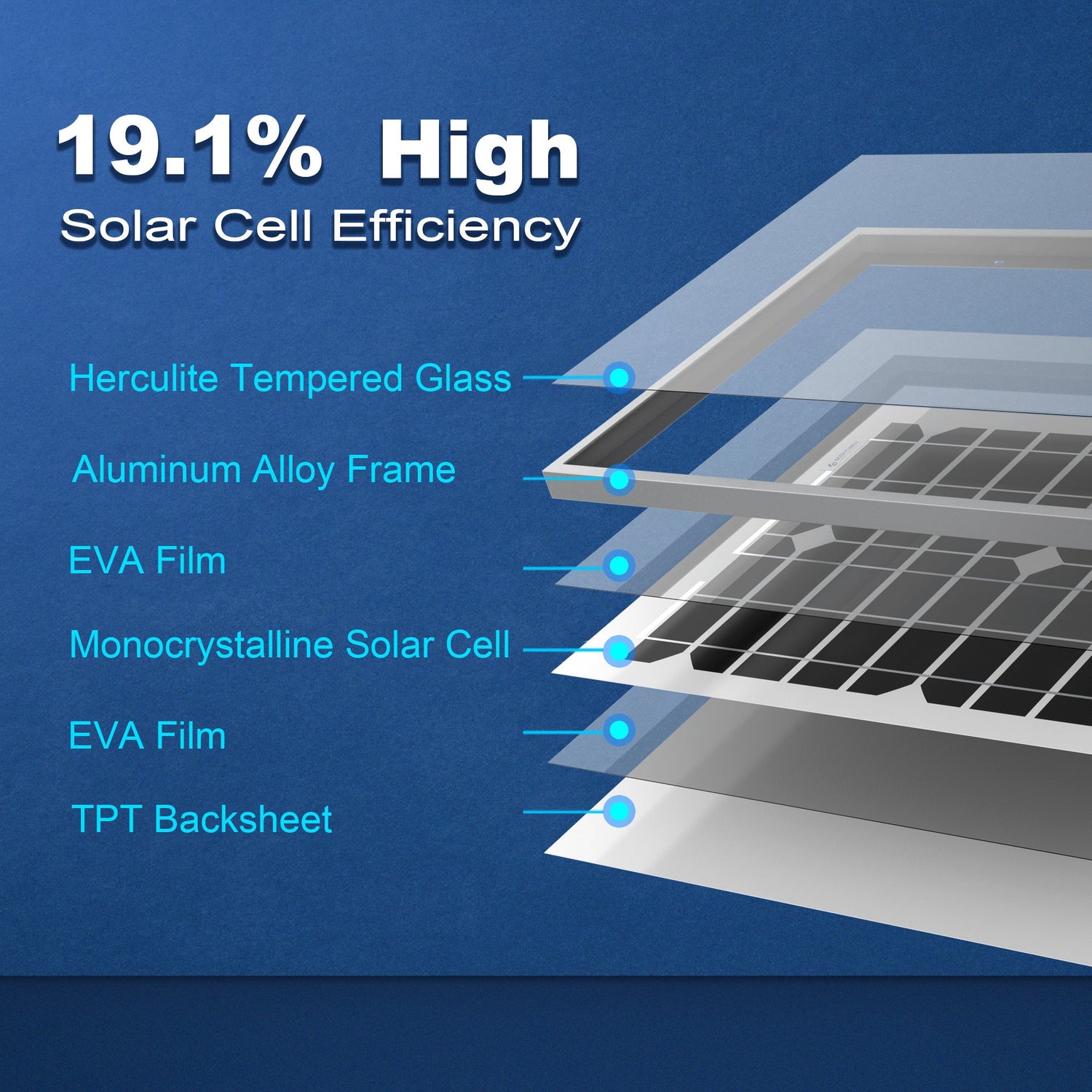 19.1% High
Solar Cell Efficiency

Herculite Tempered Glass

Aluminum Alloy Frame

EVA Film

Monocrystalline Solar Cell

EVA Film

TPT Backsheet